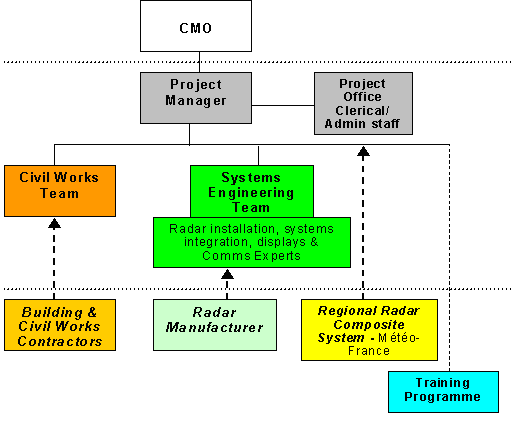 CMO

Project Manager

Project Office Clerical/ Admin staff

Civil Works Team

Systems Engineering Team

Radar installation, systems integration, displays & Comms Experts

Building & Civil Works Contractors

Radar Manufacturer

Regional Radar Composite System - Météo-France

Training Programme